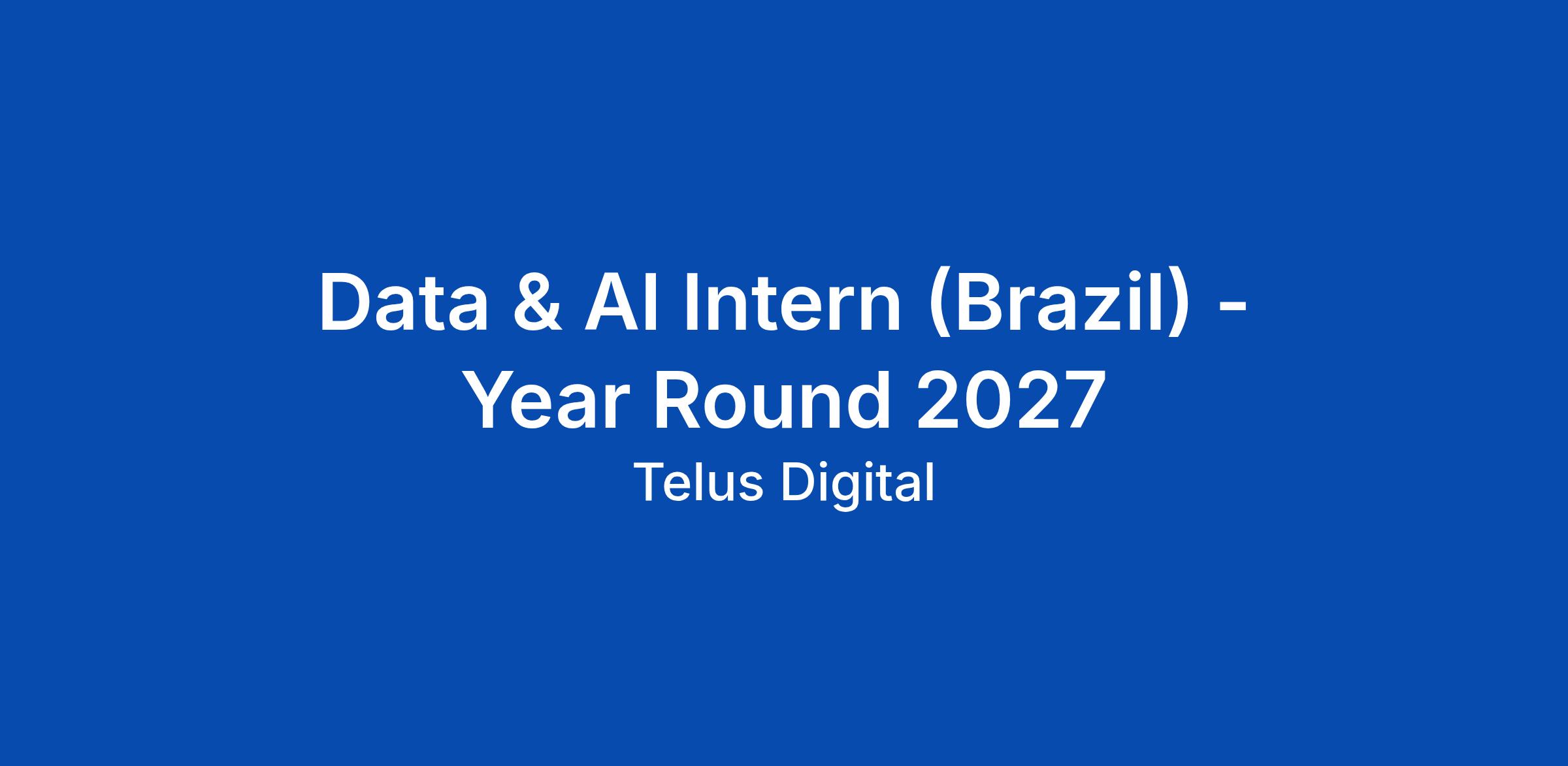 Data & AI Intern (Brazil) - Year Round 2027

Telus Digital